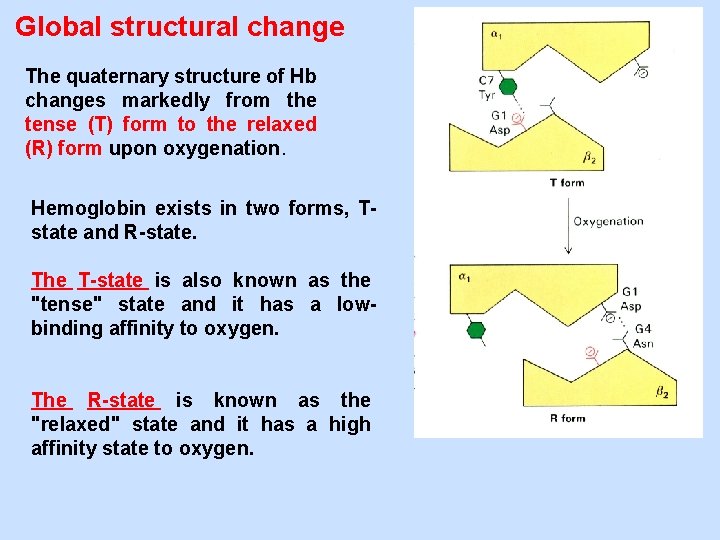 Global structural change

The quaternary structure of Hb changes markedly from the tense (T) form to the relaxed (R) form upon oxygenation.

Hemoglobin exists in two forms, T-state and R-state.

The T-state is also known as the "tense" state and it has a low-binding affinity to oxygen.

The R-state is known as the "relaxed" state and it has a high affinity state to oxygen.

$\alpha_1$
C7
Tyr
G1
Asp
$\beta_2$
T form
Oxygenation
$\alpha_1$
G1
Asp
G4
Asn
$\beta_2$
R form